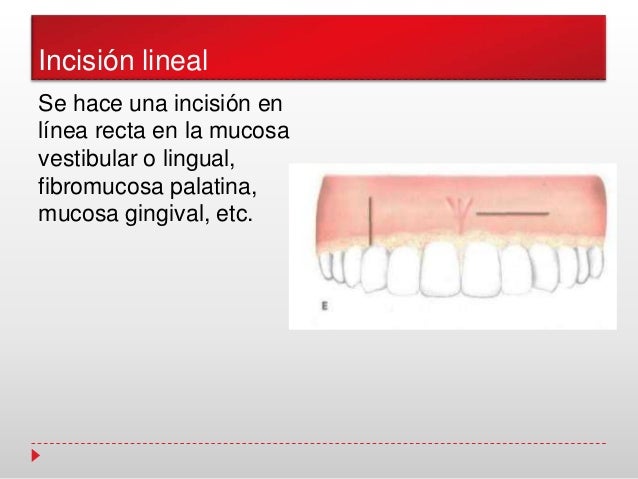 Incisión lineal

Se hace una incisión en línea recta en la mucosa vestibular o lingual, fibromucosa palatina, mucosa gingival, etc.

E